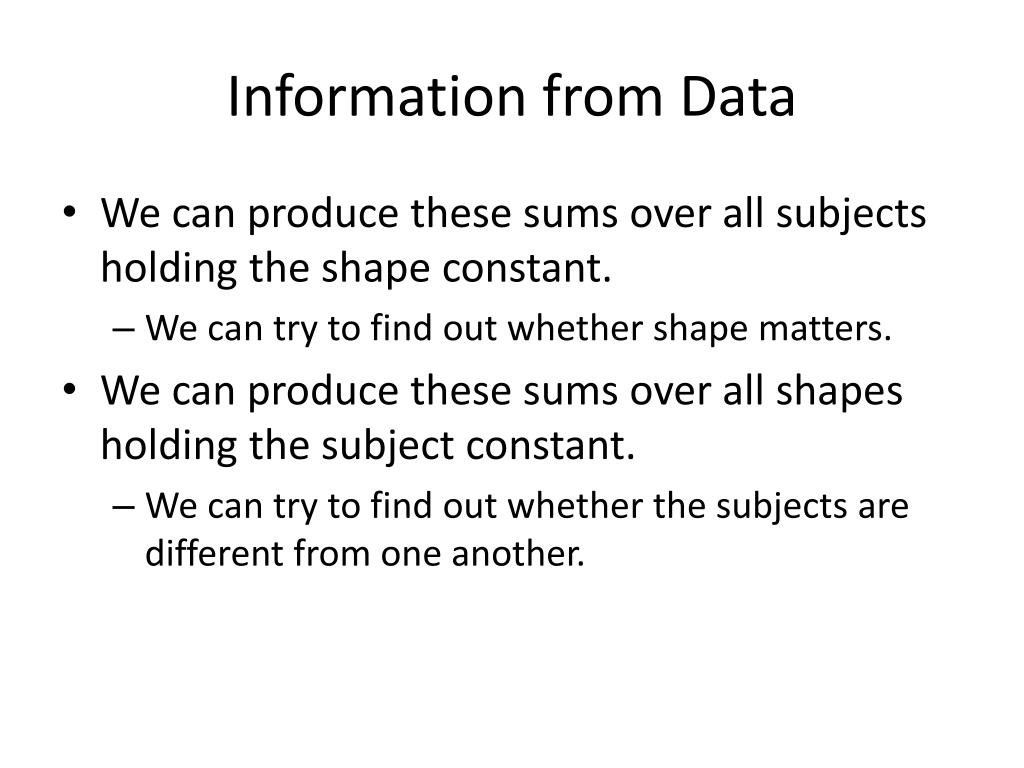 Information from Data

• We can produce these sums over all subjects holding the shape constant.
– We can try to find out whether shape matters.

• We can produce these sums over all shapes holding the subject constant.
– We can try to find out whether the subjects are different from one another.